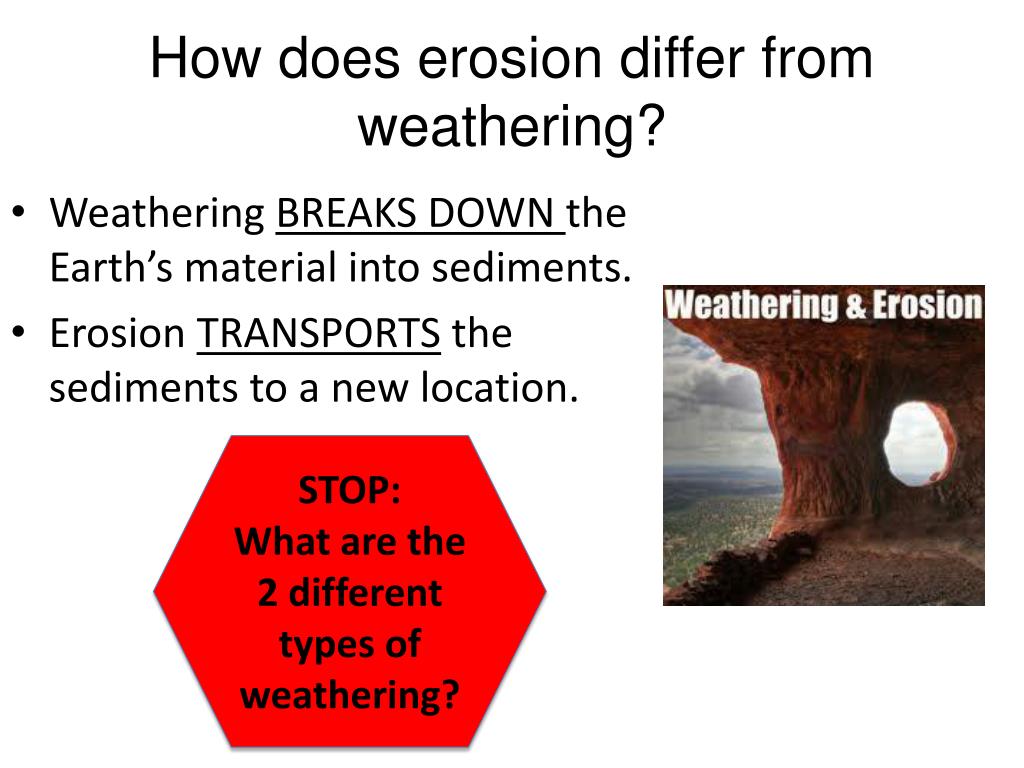 How does erosion differ from weathering?

• Weathering BREAKS DOWN the Earth's material into sediments.
• Erosion TRANSPORTS the sediments to a new location.

Weathering & Erosion

STOP:
What are the 2 different types of weathering?